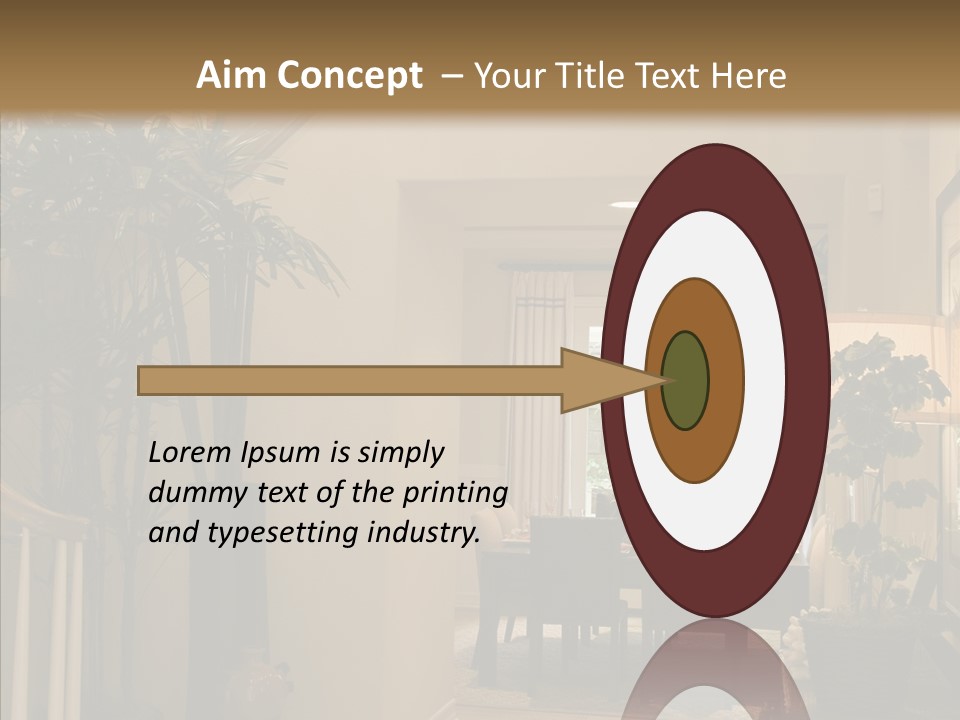 Aim Concept – Your Title Text Here

Lorem Ipsum is simply dummy text of the printing and typesetting industry.